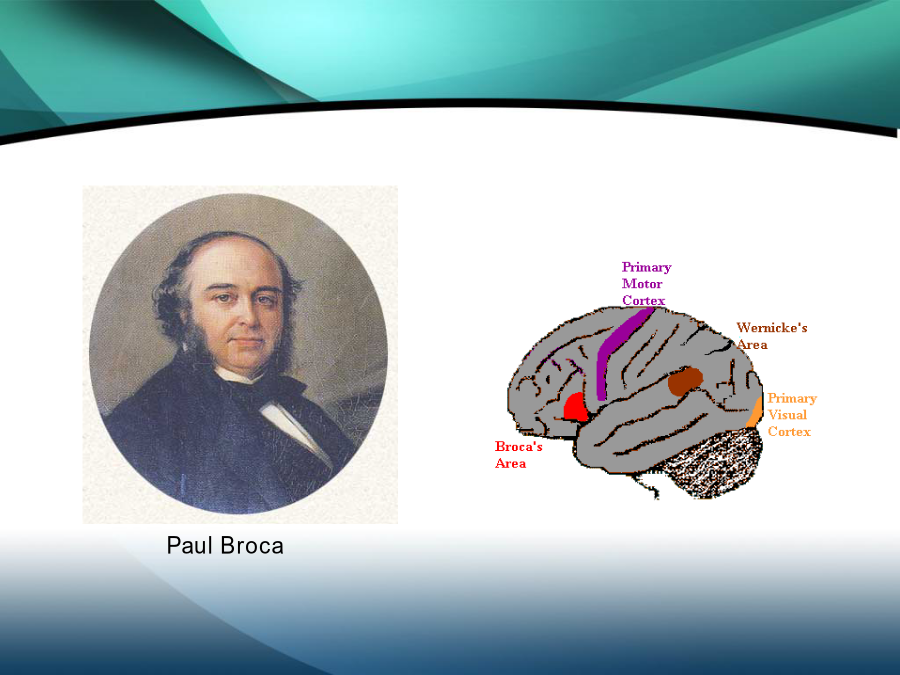 Paul Broca

Primary Motor Cortex

Wernicke's Area

Primary Visual Cortex

Broca's Area